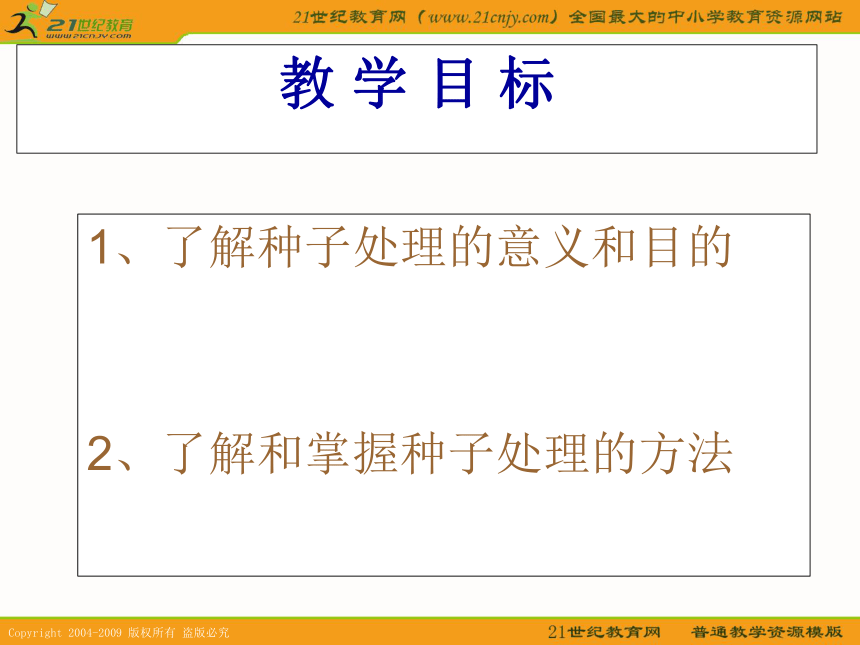 21世纪教育
www.21cnjy.com

21世纪教育网（www.21cnjy.com）全国最大的中小学教育资源网站

教 学 目 标

1、了解种子处理的意义和目的

2、了解和掌握种子处理的方法

Copyright 2004-2009 版权所有 盗版必究

21世纪教育网 普通教学资源模版